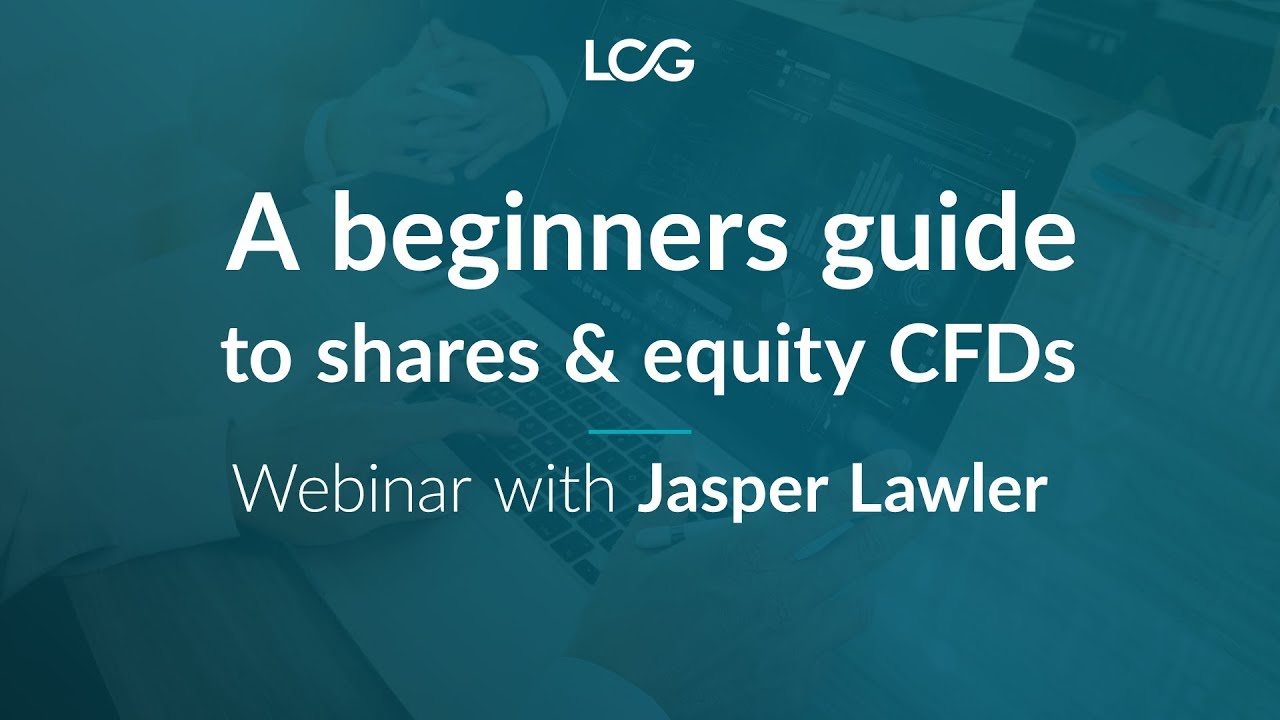 LCG

A beginners guide to shares & equity CFDs

Webinar with Jasper Lawler